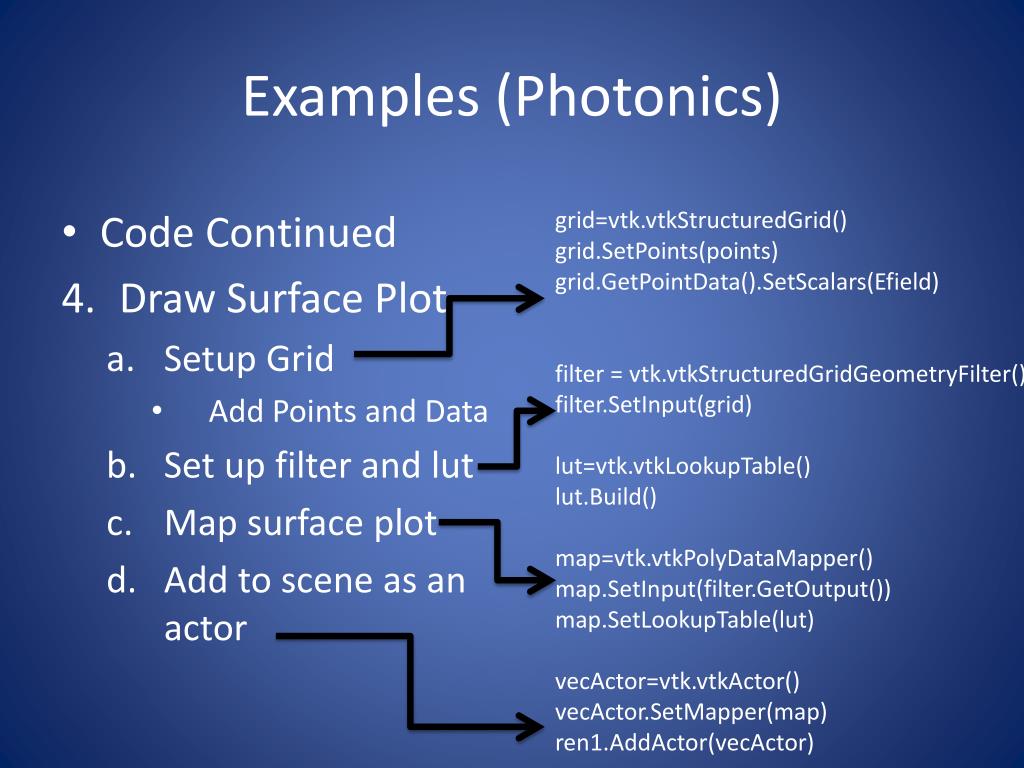 Examples (Photonics)

• Code Continued

4. Draw Surface Plot

a. Setup Grid

• Add Points and Data

b. Set up filter and lut

c. Map surface plot

d. Add to scene as an actor

grid=vtk.vtkStructuredGrid()
grid.SetPoints(points)
grid.GetPointData().SetScalars(Efield)

filter = vtk.vtkStructuredGridGeometryFilter()
filter.SetInput(grid)

lut=vtk.vtkLookupTable()
lut.Build()

map=vtk.vtkPolyDataMapper()
map.SetInput(filter.GetOutput())
map.SetLookupTable(lut)

vecActor=vtk.vtkActor()
vecActor.SetMapper(map)
ren1.AddActor(vecActor)